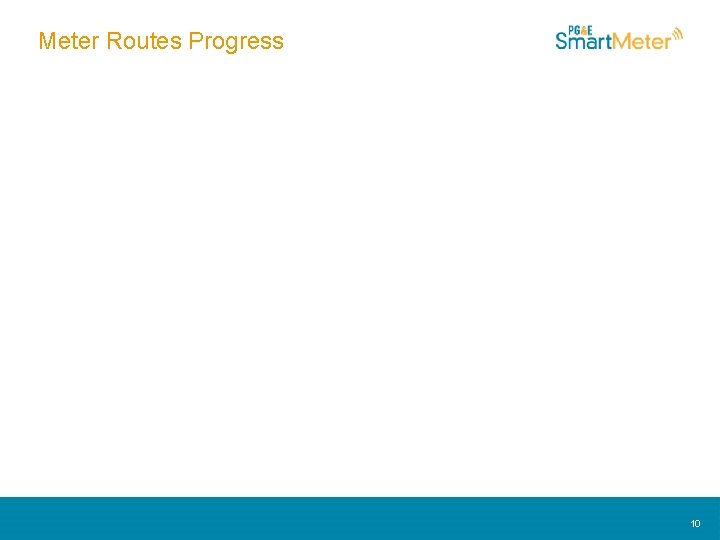 Meter Routes Progress

PG&E SmartMeter

10